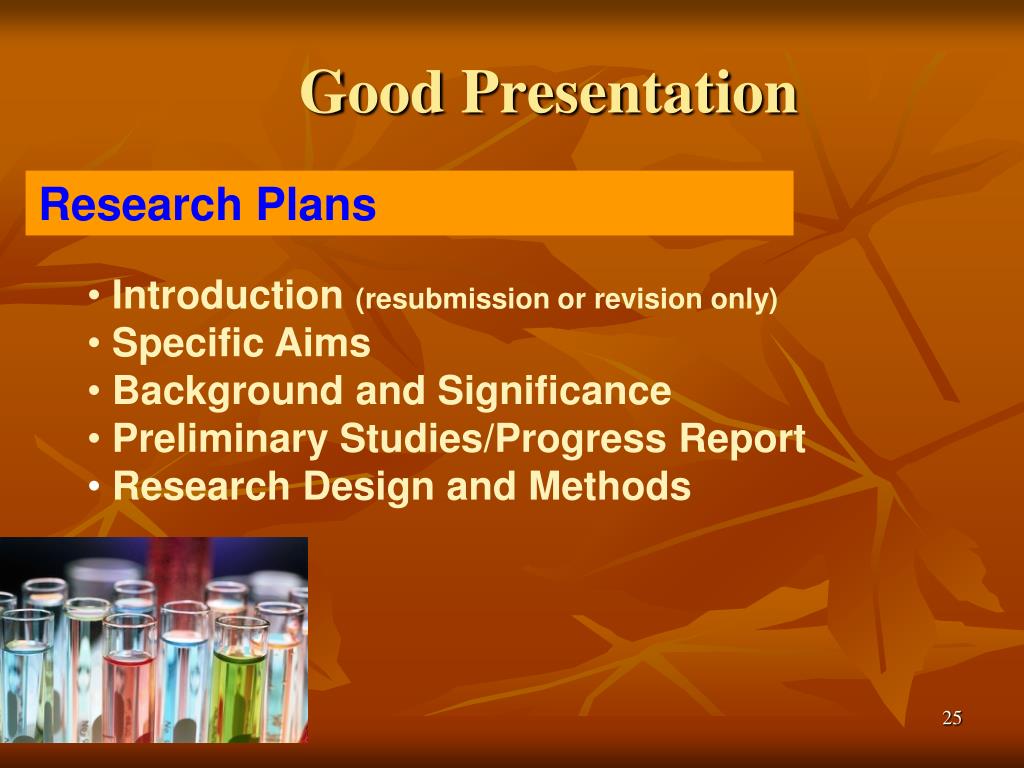 Good Presentation

Research Plans

• Introduction (resubmission or revision only)
• Specific Aims
• Background and Significance
• Preliminary Studies/Progress Report
• Research Design and Methods

25